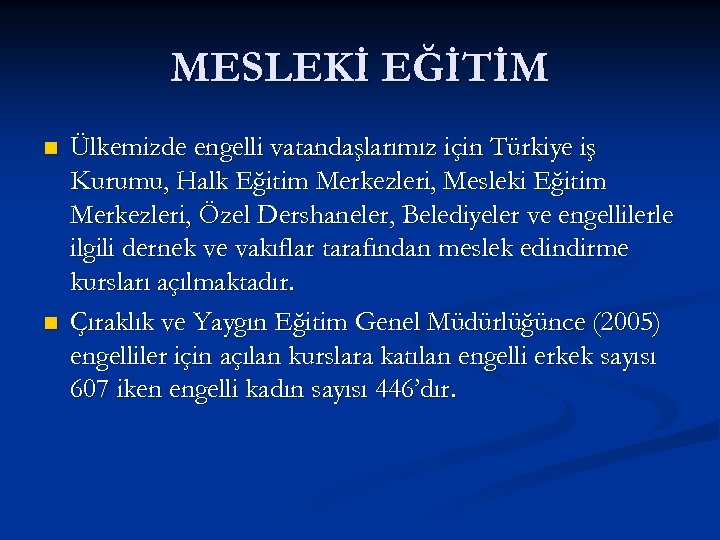 MESLEKİ EĞİTİM

Ülkemizde engelli vatandaşlarımız için Türkiye iş Kurumu, Halk Eğitim Merkezleri, Mesleki Eğitim Merkezleri, Özel Dershaneler, Belediyeler ve engellilerle ilgili dernek ve vakıflar tarafından meslek edindirme kursları açılmaktadır.

Çıraklık ve Yaygın Eğitim Genel Müdürlüğünce (2005) engelliler için açılan kurslara katılan engelli erkek sayısı 607 iken engelli kadın sayısı 446'dır.